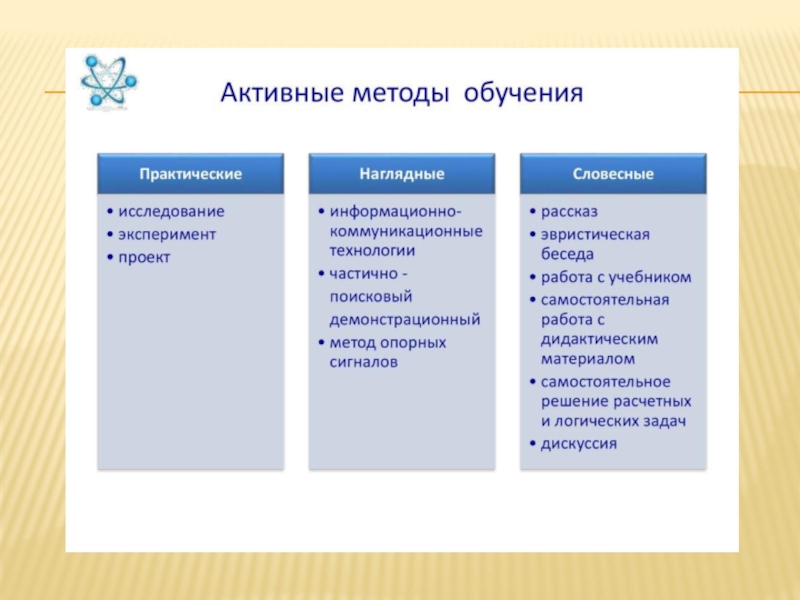 Активные методы обучения

Практические

• исследование
• эксперимент
• проект

Наглядные

• информационно-коммуникационные технологии
• частично - поисковый демонстрационный
• метод опорных сигналов

Словесные

• рассказ
• эвристическая беседа
• работа с учебником
• самостоятельная работа с дидактическим материалом
• самостоятельное решение расчетных и логических задач
• дискуссия